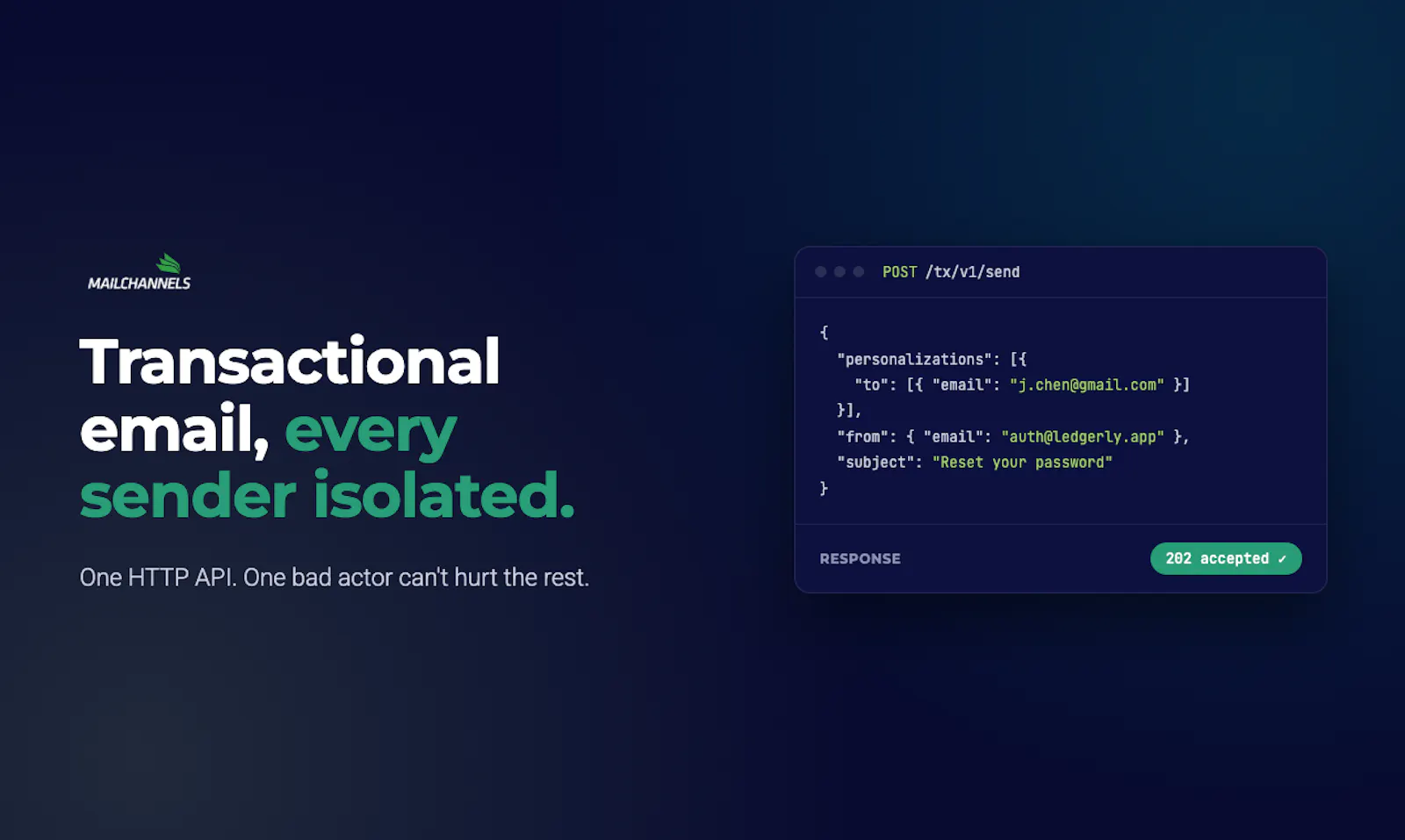 MAILCHANNELS

Transactional email, every sender isolated.

One HTTP API. One bad actor can't hurt the rest.

POST /tx/v1/send

{
  "personalizations": [{
    "to": [{ "email": "j.chen@gmail.com" }]
  }],
  "from": { "email": "auth@ledgerly.app" },
  "subject": "Reset your password"
}

RESPONSE

202 accepted ✓